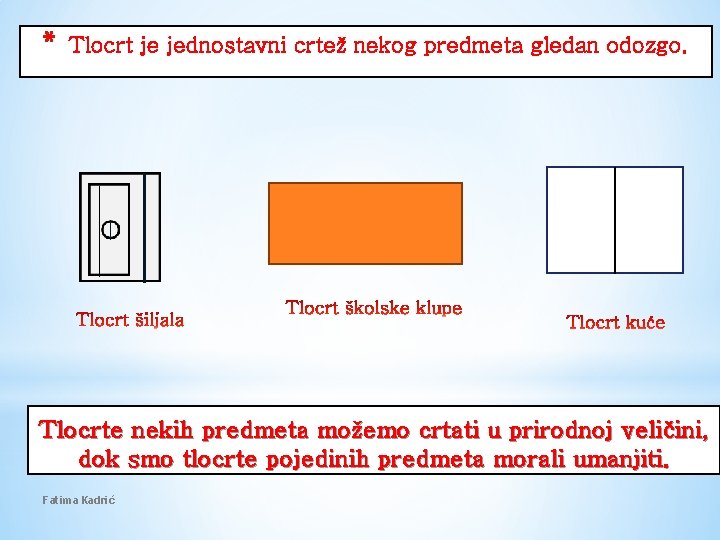 * Tlocrt je jednostavni crtež nekog predmeta gledan odozgo.

Tlocrt šiljala

Tlocrt školske klupe

Tlocrt kuće

Tlocrte nekih predmeta možemo crtati u prirodnoj veličini, dok smo tlocrte pojedinih predmeta morali umanjiti.

Fatima Kadrić